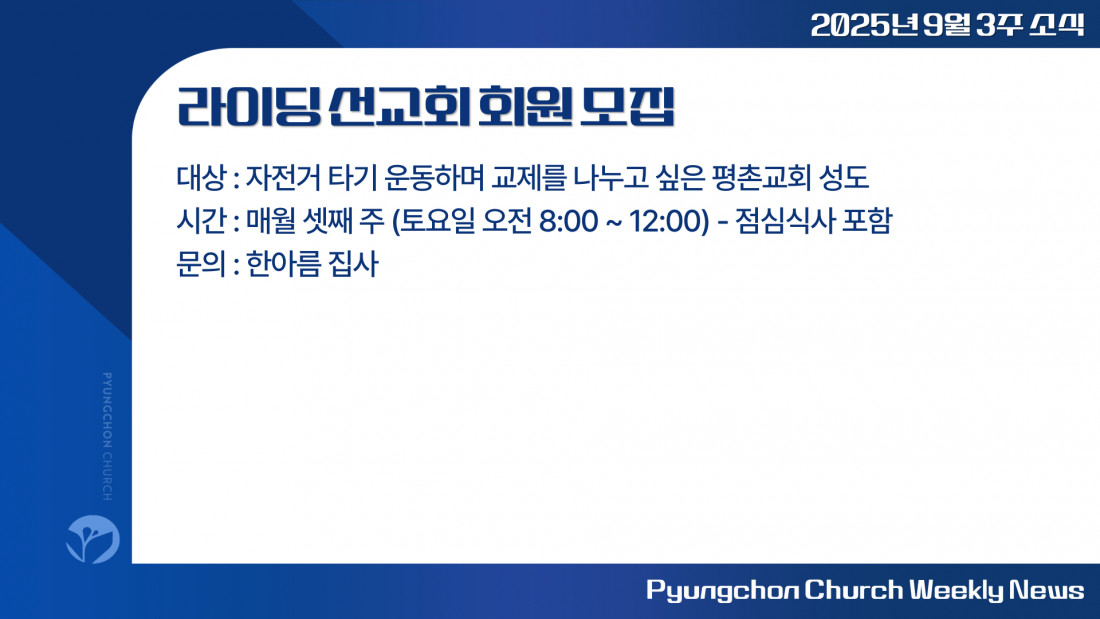 2025년 9월 3주 소식

라이딩 선교회 회원 모집

대상 : 자전거 타기 운동하며 교제를 나누고 싶은 평촌교회 성도
시간 : 매월 셋째 주 (토요일 오전 8:00 ~ 12:00) - 점심식사 포함
문의 : 한아름 집사

PYUNGCHON CHURCH

Pyungchon Church Weekly News